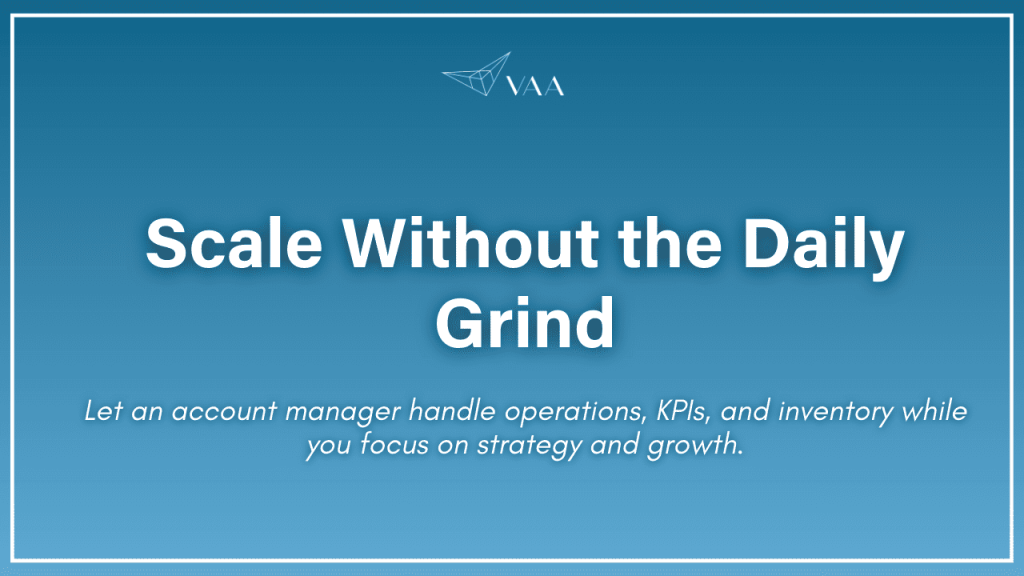 VAA

Scale Without the Daily Grind

Let an account manager handle operations, KPIs, and inventory while you focus on strategy and growth.